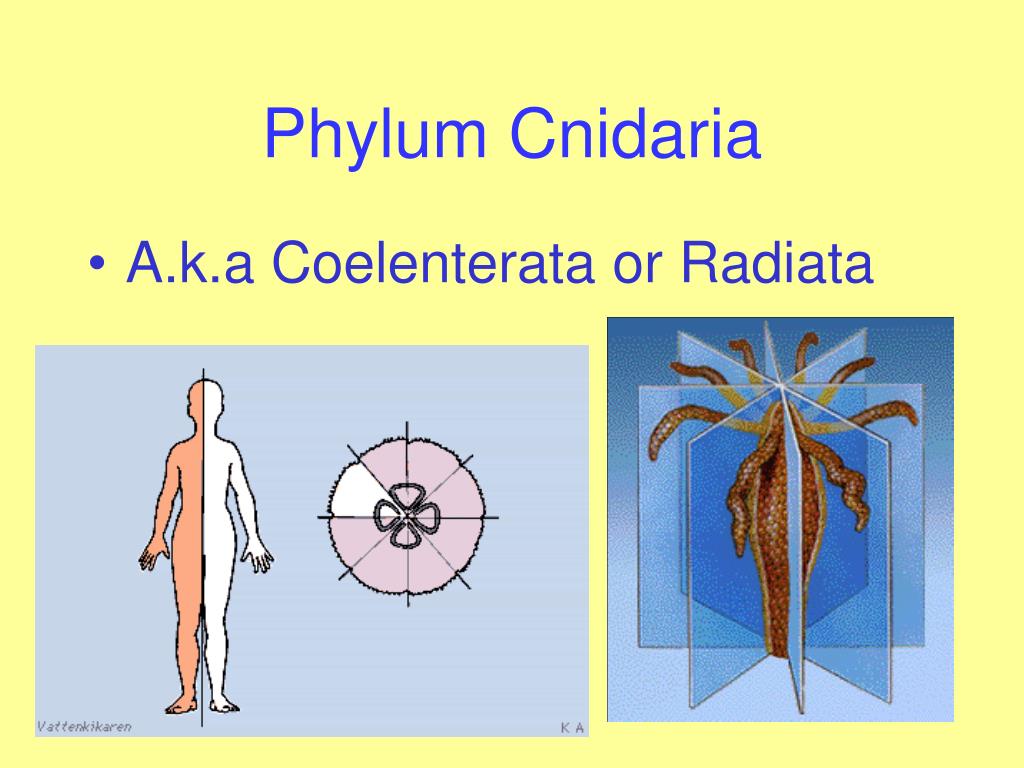 Phylum Cnidaria

• A.k.a Coelenterata or Radiata

Vattenkikaren

K A